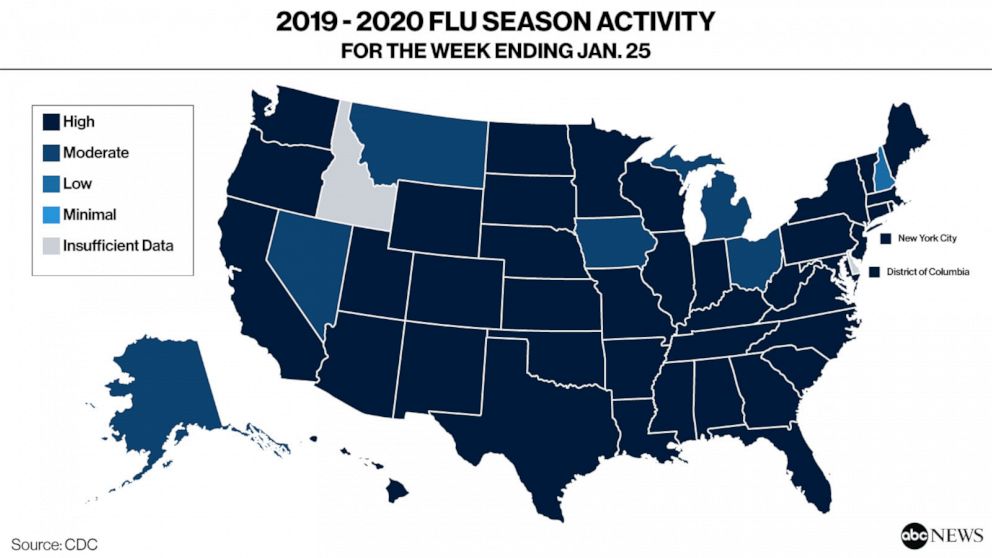 2019 - 2020 FLU SEASON ACTIVITY
FOR THE WEEK ENDING JAN. 25

High
Moderate
Low
Minimal
Insufficient Data

New York City
District of Columbia

Source: CDC

abc NEWS